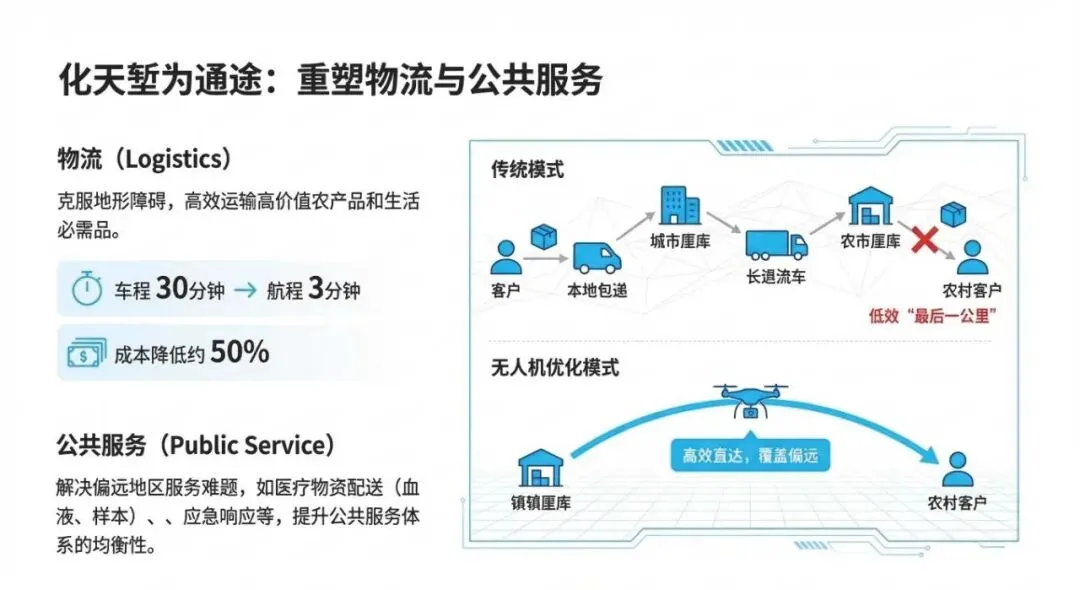 化天堑为通途：重塑物流与公共服务

物流（Logistics）

克服地形障碍，高效运输高价值农产品和生活必需品。

车程 30分钟 → 航程 3分钟

成本降低约 50%

公共服务（Public Service）

解决偏远地区服务难题，如医疗物资配送（血液、样本）、、应急响应等，提升公共服务体系的均衡性。

传统模式

客户

本地包递

城市厘库

长退流车

农市厘库

农村客户

低效“最后一公里”

无人机优化模式

镇镇厘库

高效直达，覆盖偏远

农村客户